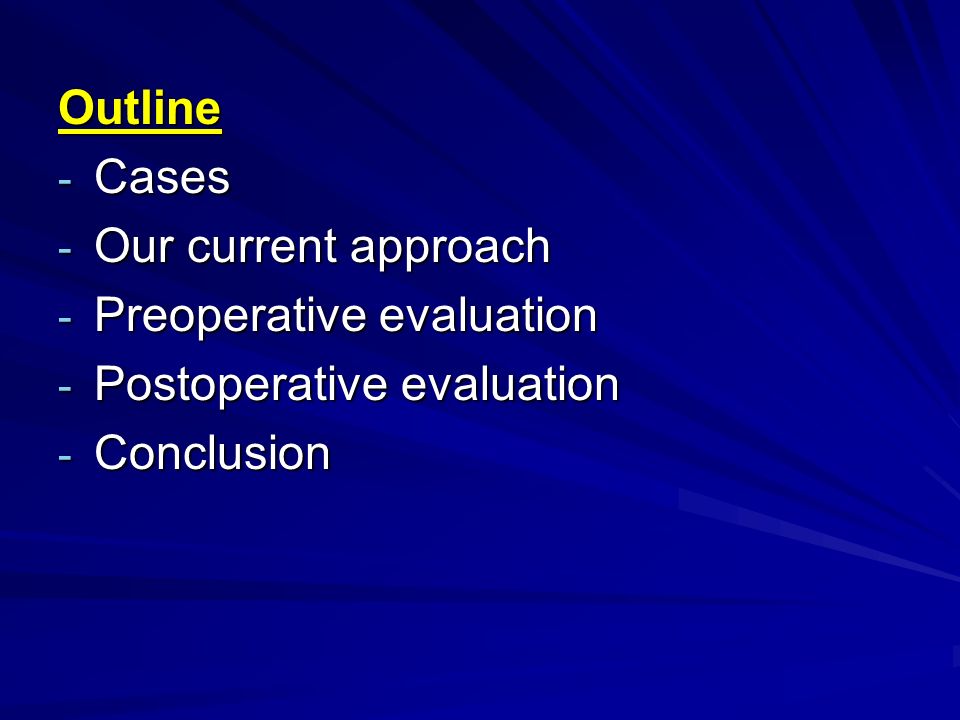 Outline

- Cases
- Our current approach
- Preoperative evaluation
- Postoperative evaluation
- Conclusion